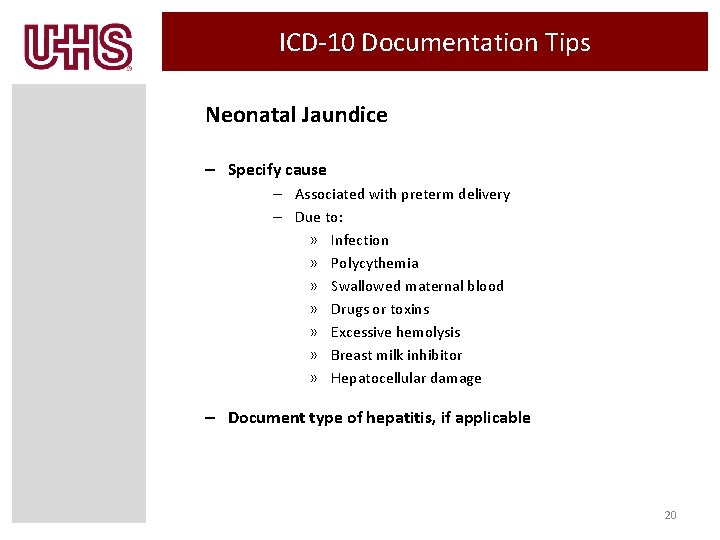 UHS

ICD-10 Documentation Tips

Neonatal Jaundice

– Specify cause

– Associated with preterm delivery

– Due to:

» Infection

» Polycythemia

» Swallowed maternal blood

» Drugs or toxins

» Excessive hemolysis

» Breast milk inhibitor

» Hepatocellular damage

– Document type of hepatitis, if applicable

20